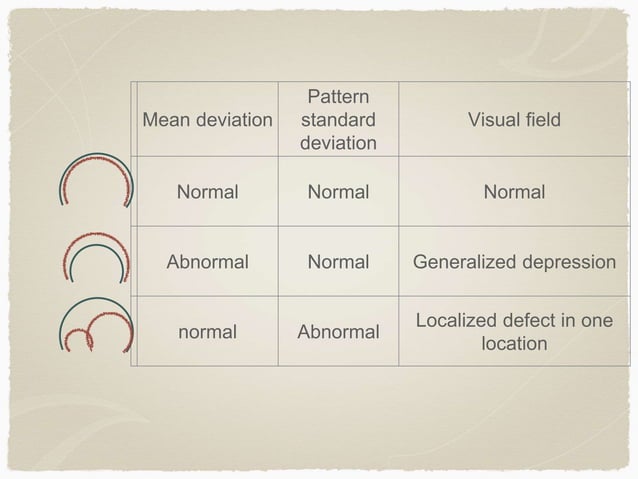 | Mean deviation | Pattern standard deviation | Visual field |
|---|---|---|
| Normal | Normal | Normal |
| Abnormal | Normal | Generalized depression |
| normal | Abnormal | Localized defect in one location |